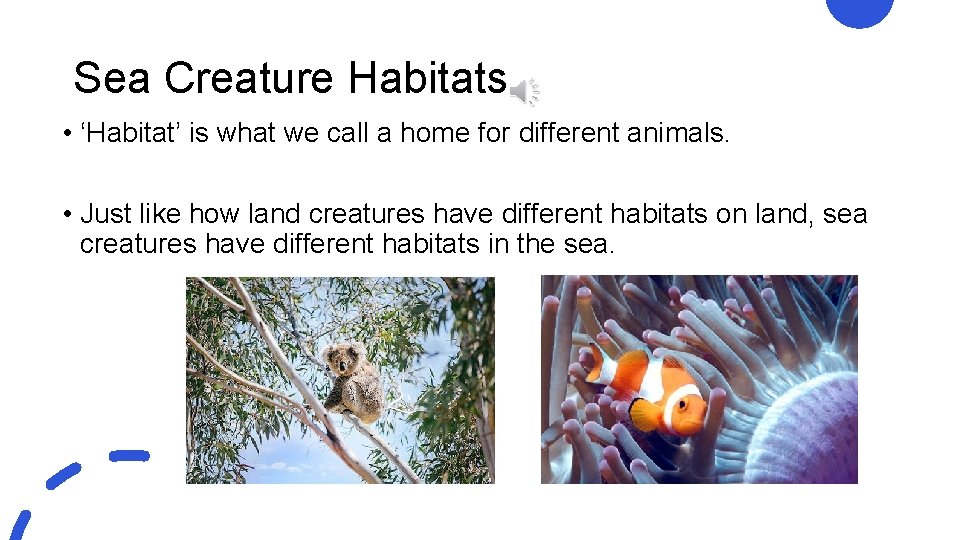 Sea Creature Habitats

• ‘Habitat’ is what we call a home for different animals.

• Just like how land creatures have different habitats on land, sea creatures have different habitats in the sea.